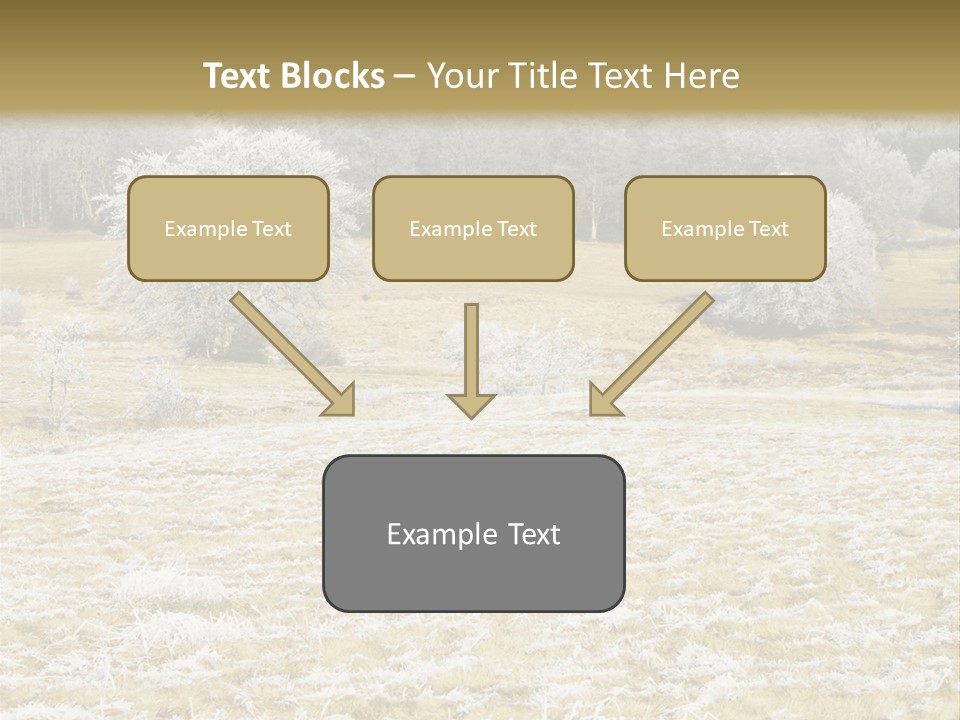 Text Blocks – Your Title Text Here

Example Text

Example Text

Example Text

Example Text